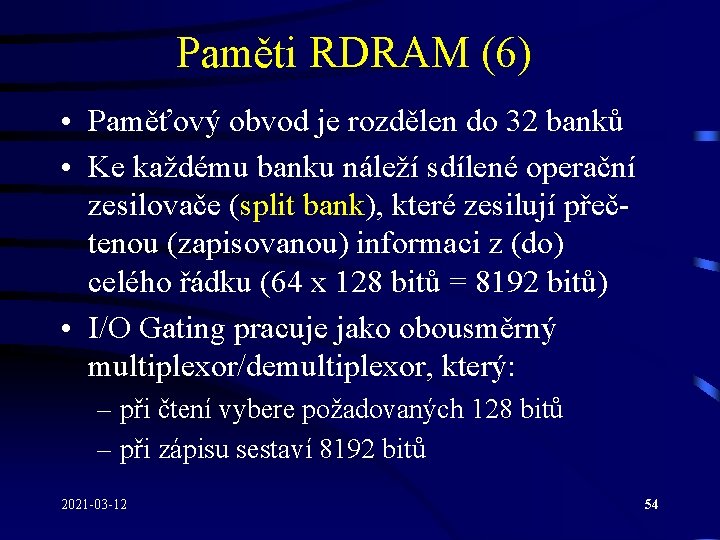 Paměti RDRAM (6)

• Paměťový obvod je rozdělen do 32 banků

• Ke každému banku náleží sdílené operační zesilovače (split bank), které zesilují přečtenou (zapisovanou) informaci z (do) celého řádku (64 x 128 bitů = 8192 bitů)

• I/O Gating pracuje jako obousměrný multiplexor/demultiplexor, který:
– při čtení vybere požadovaných 128 bitů
– při zápisu sestaví 8192 bitů

2021-03-12

54